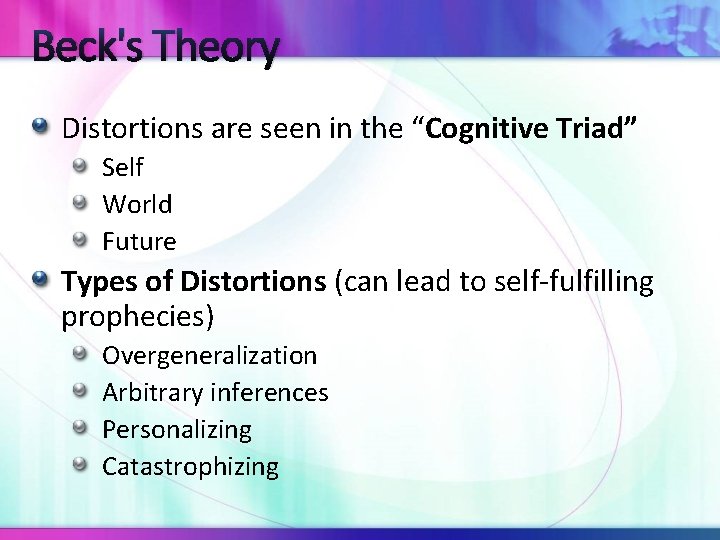 Beck's Theory

Distortions are seen in the "Cognitive Triad"

Self

World

Future

Types of Distortions (can lead to self-fulfilling prophecies)

Overgeneralization

Arbitrary inferences

Personalizing

Catastrophizing